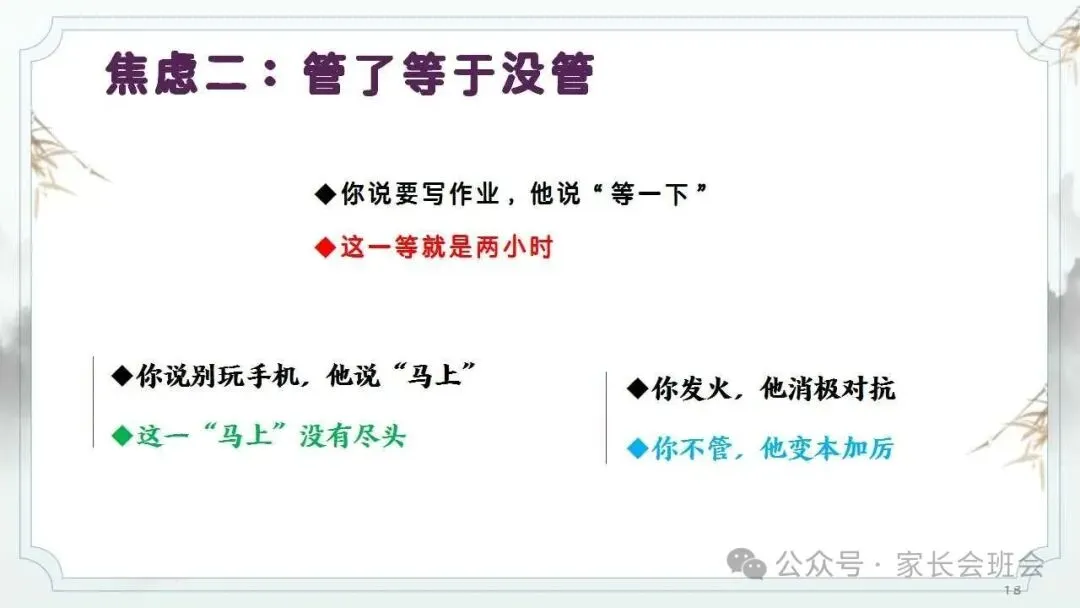 焦虑二：管了等于没管

◆你说要写作业，他说“等一下”

◆这一等就是两小时

◆你说别玩手机，他说“马上”

◆这一“马上”没有尽头

◆你发火，他消极对抗

◆你不管，他变本加厉

公众号 · 家长会班会

18